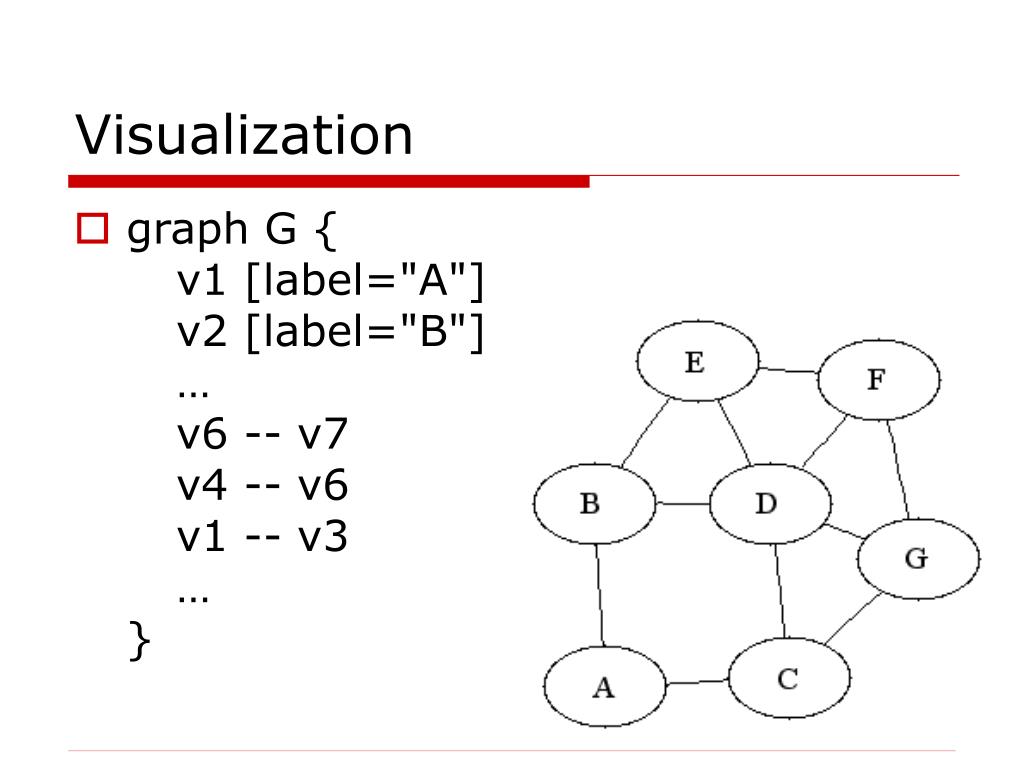 Visualization

graph G {
v1 [label="A"]
v2 [label="B"]
…
v6 -- v7
v4 -- v6
v1 -- v3
…
}

E
F
B
D
G
A
C